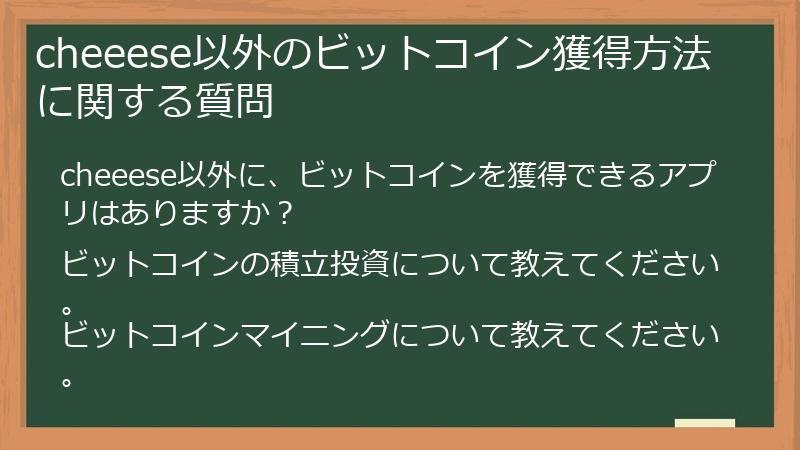 cheeese以外のビットコイン獲得方法に関する質問

cheeese以外に、ビットコインを獲得できるアプリはありますか？

ビットコインの積立投資について教えてください。

ビットコインマイニングについて教えてください。